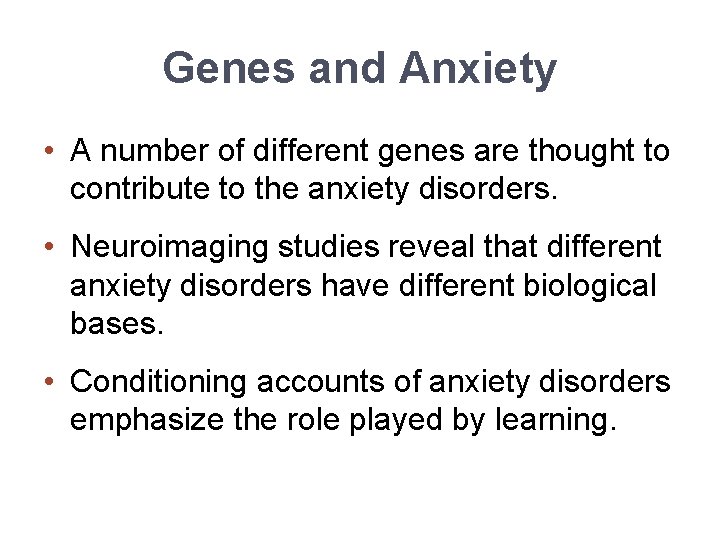 Genes and Anxiety

• A number of different genes are thought to contribute to the anxiety disorders.

• Neuroimaging studies reveal that different anxiety disorders have different biological bases.

• Conditioning accounts of anxiety disorders emphasize the role played by learning.